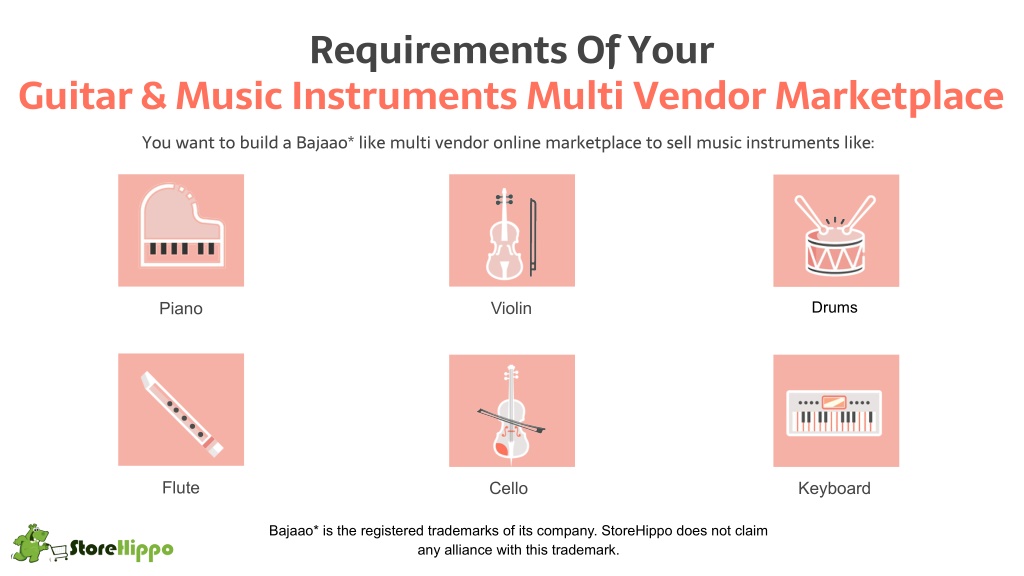 Requirements Of Your
Guitar & Music Instruments Multi Vendor Marketplace

You want to build a Bajaao* like multi vendor online marketplace to sell music instruments like:

Piano

Violin

Drums

Flute

Cello

Keyboard

StoreHippo

Bajaao* is the registered trademarks of its company. StoreHippo does not claim any alliance with this trademark.